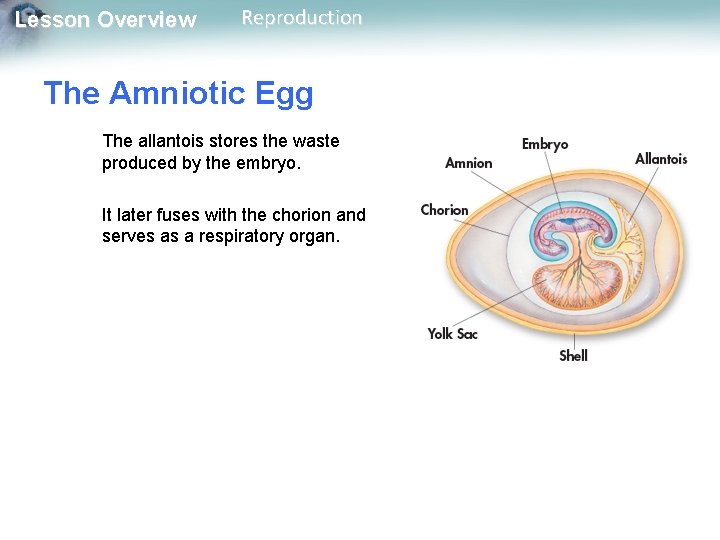 Lesson Overview Reproduction

The Amniotic Egg

The allantois stores the waste produced by the embryo.

It later fuses with the chorion and serves as a respiratory organ.

Embryo
Amnion
Allantois
Chorion
Yolk Sac
Shell